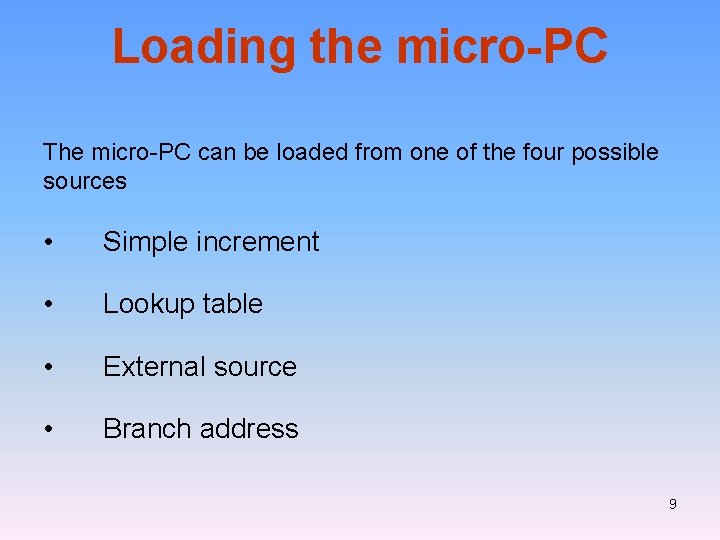 Loading the micro-PC

The micro-PC can be loaded from one of the four possible sources

• Simple increment

• Lookup table

• External source

• Branch address

9